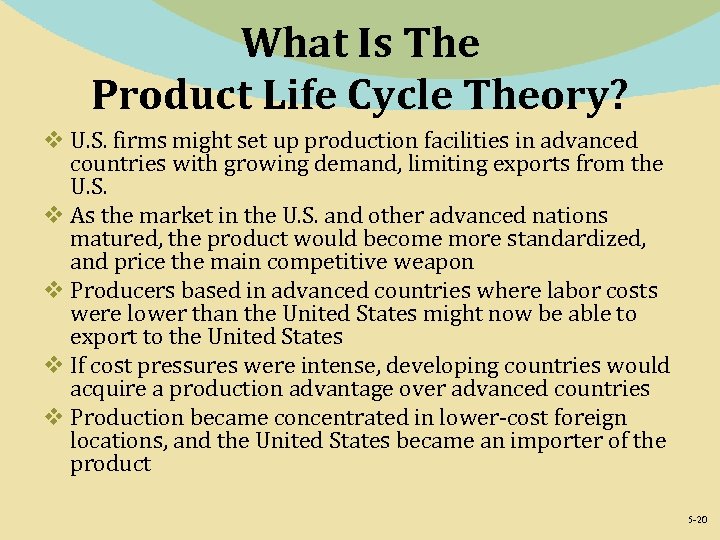 What Is The Product Life Cycle Theory?

❖ U.S. firms might set up production facilities in advanced countries with growing demand, limiting exports from the U.S.

❖ As the market in the U.S. and other advanced nations matured, the product would become more standardized, and price the main competitive weapon

❖ Producers based in advanced countries where labor costs were lower than the United States might now be able to export to the United States

❖ If cost pressures were intense, developing countries would acquire a production advantage over advanced countries

❖ Production became concentrated in lower-cost foreign locations, and the United States became an importer of the product

5-20